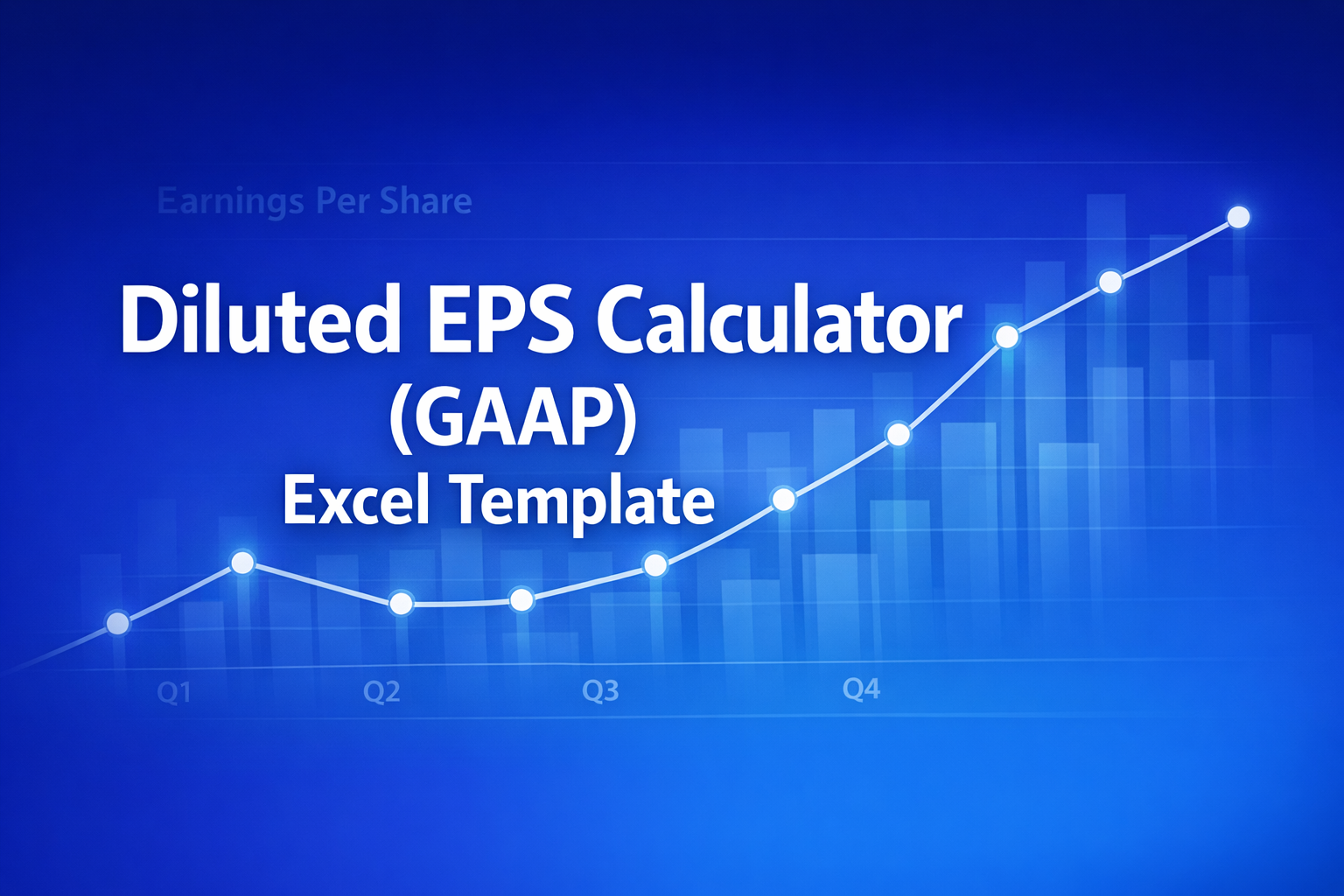 Earnings Per Share

Diluted EPS Calculator
(GAAP)
Excel Template

Q1
Q2
Q3
Q4